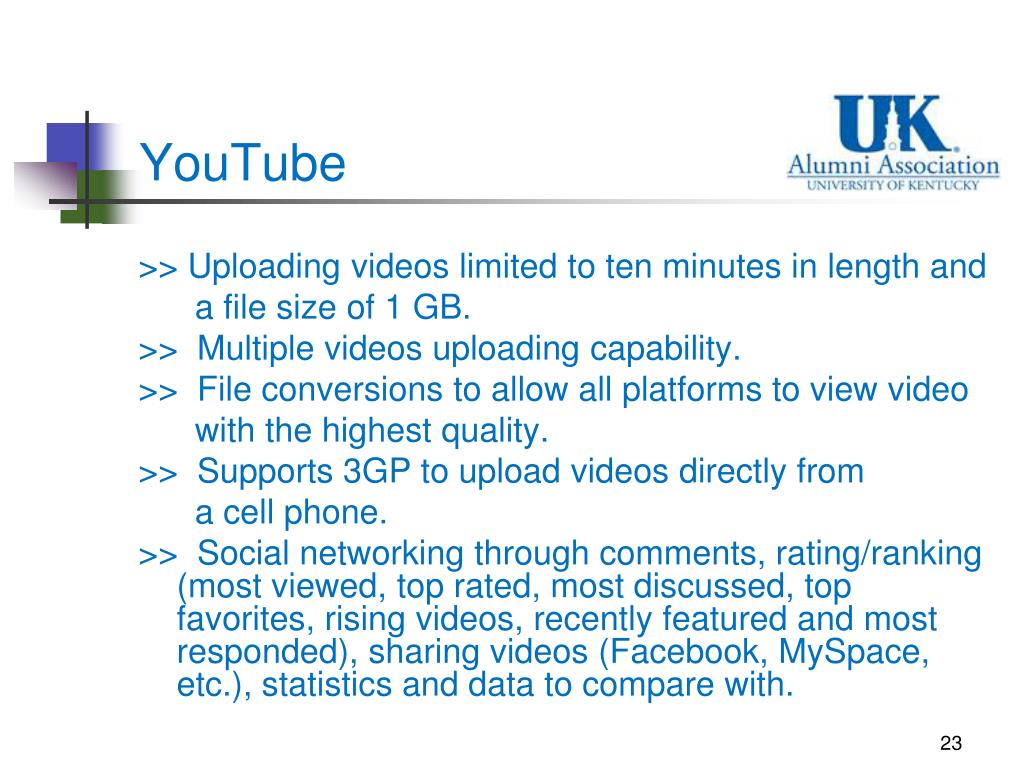 YouTube

UK
Alumni Association
UNIVERSITY OF KENTUCKY

>> Uploading videos limited to ten minutes in length and a file size of 1 GB.
>> Multiple videos uploading capability.
>> File conversions to allow all platforms to view video with the highest quality.
>> Supports 3GP to upload videos directly from a cell phone.
>> Social networking through comments, rating/ranking (most viewed, top rated, most discussed, top favorites, rising videos, recently featured and most responded), sharing videos (Facebook, MySpace, etc.), statistics and data to compare with.

23